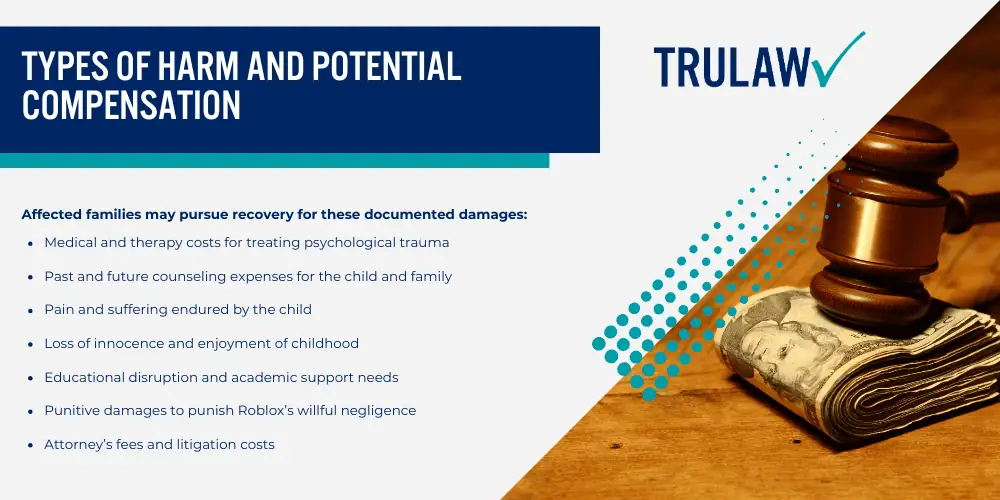 TYPES OF HARM AND POTENTIAL COMPENSATION

TRULAW

Affected families may pursue recovery for these documented damages:

- Medical and therapy costs for treating psychological trauma
- Past and future counseling expenses for the child and family
- Pain and suffering endured by the child
- Loss of innocence and enjoyment of childhood
- Educational disruption and academic support needs
- Punitive damages to punish Roblox's willful negligence
- Attorney's fees and litigation costs